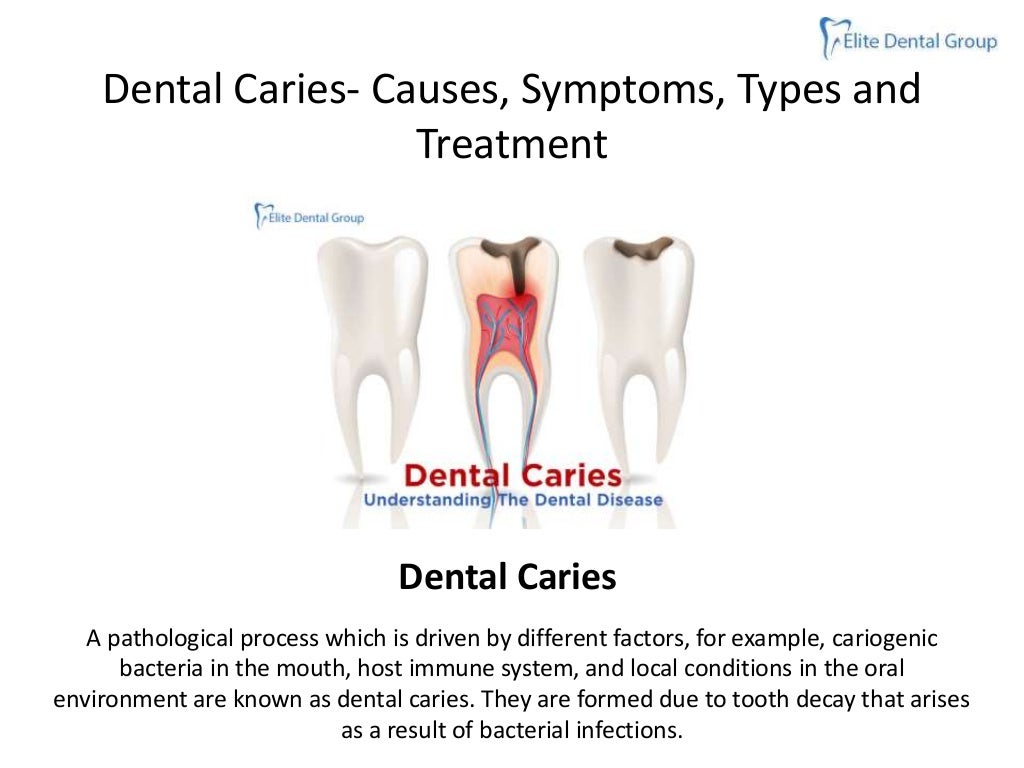 Elite Dental Group

Dental Caries- Causes, Symptoms, Types and Treatment

Elite Dental Group

Dental Caries
Understanding The Dental Disease

Dental Caries

A pathological process which is driven by different factors, for example, cariogenic bacteria in the mouth, host immune system, and local conditions in the oral environment are known as dental caries. They are formed due to tooth decay that arises as a result of bacterial infections.